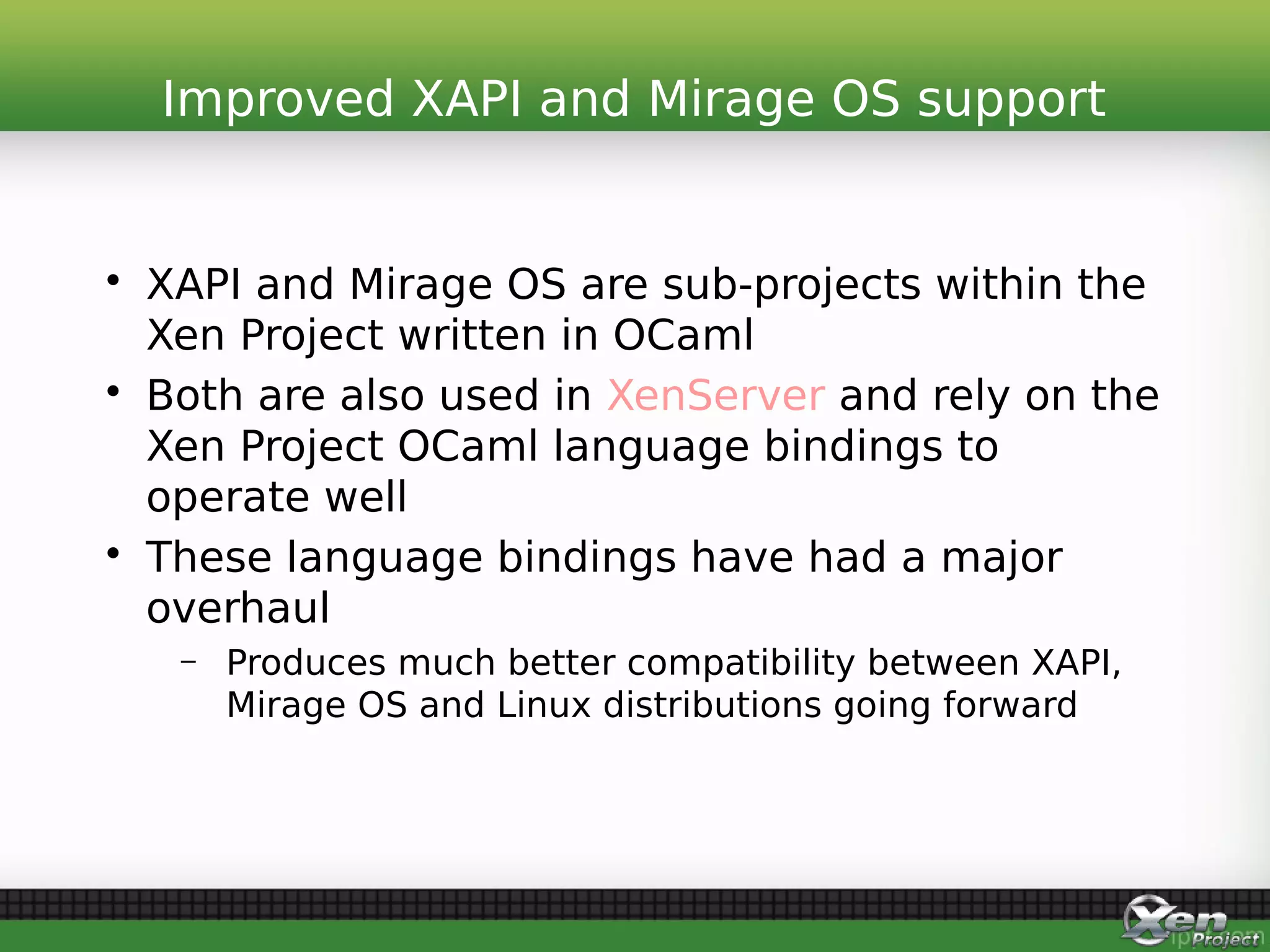 Improved XAPI and Mirage OS support

• XAPI and Mirage OS are sub-projects within the Xen Project written in OCaml
• Both are also used in XenServer and rely on the Xen Project OCaml language bindings to operate well
• These language bindings have had a major overhaul
– Produces much better compatibility between XAPI, Mirage OS and Linux distributions going forward

Xen Project